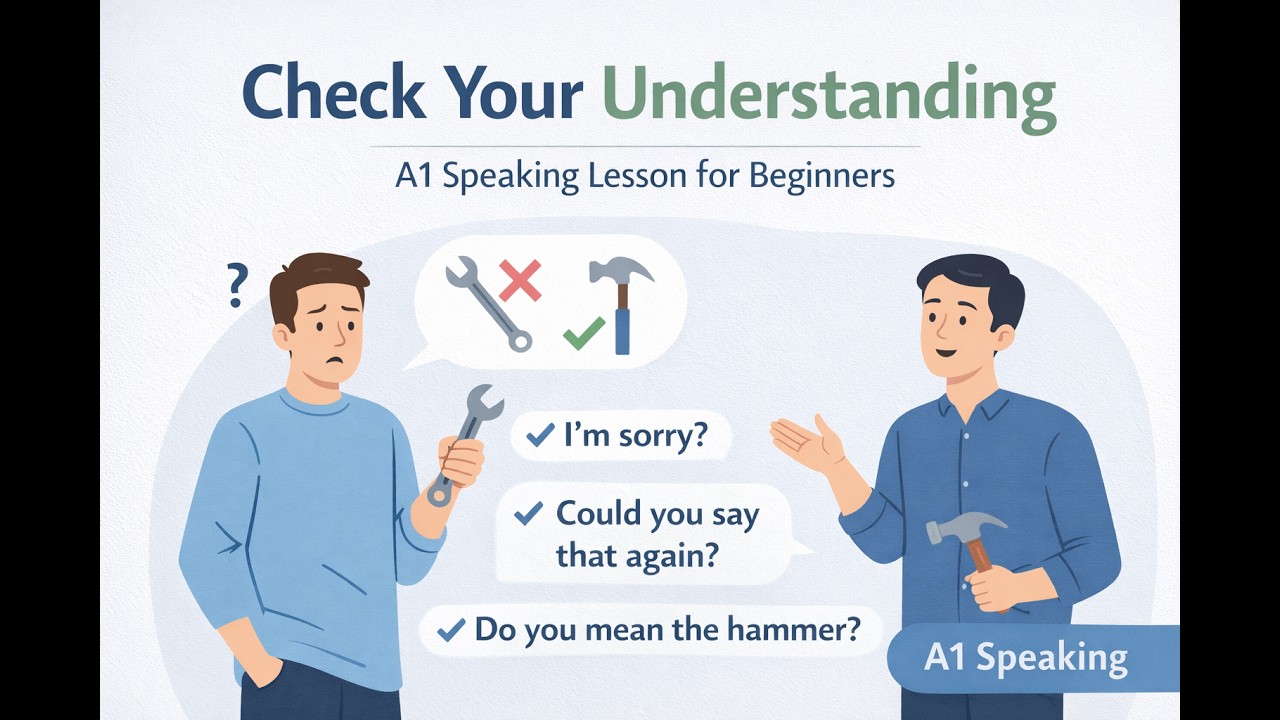 Check Your Understanding

A1 Speaking Lesson for Beginners

?

✓ I'm sorry?

✓ Could you say that again?

✓ Do you mean the hammer?

A1 Speaking